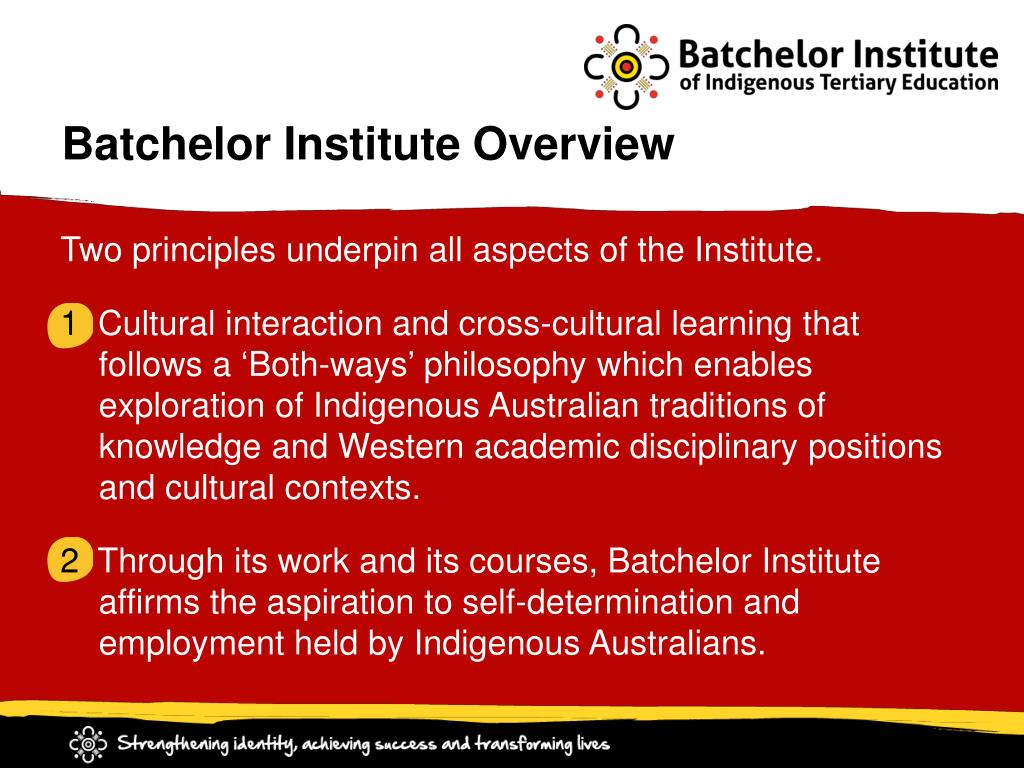 Batchelor Institute
of Indigenous Tertiary Education

Batchelor Institute Overview

Two principles underpin all aspects of the Institute.

1 Cultural interaction and cross-cultural learning that follows a ‘Both-ways’ philosophy which enables exploration of Indigenous Australian traditions of knowledge and Western academic disciplinary positions and cultural contexts.

2 Through its work and its courses, Batchelor Institute affirms the aspiration to self-determination and employment held by Indigenous Australians.

Strengthening identity, achieving success and transforming lives